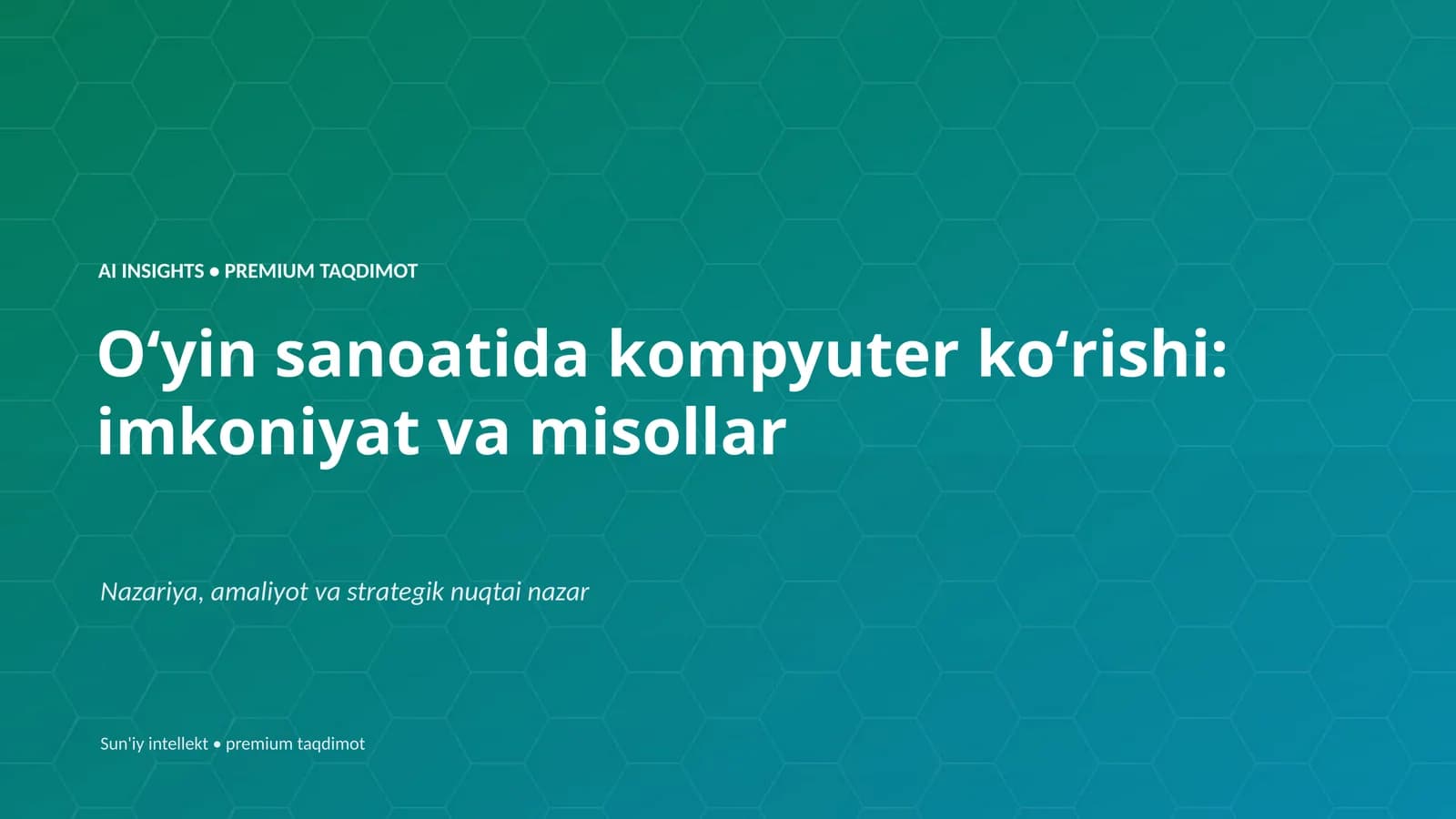 AI INSIGHTS • PREMIUM TAQDIMOT

O‘yin sanoatida kompyuter ko‘rishi: imkoniyat va misollar

Nazariya, amaliyot va strategik nuqtai nazar

Sun'iy intellekt • premium taqdimot